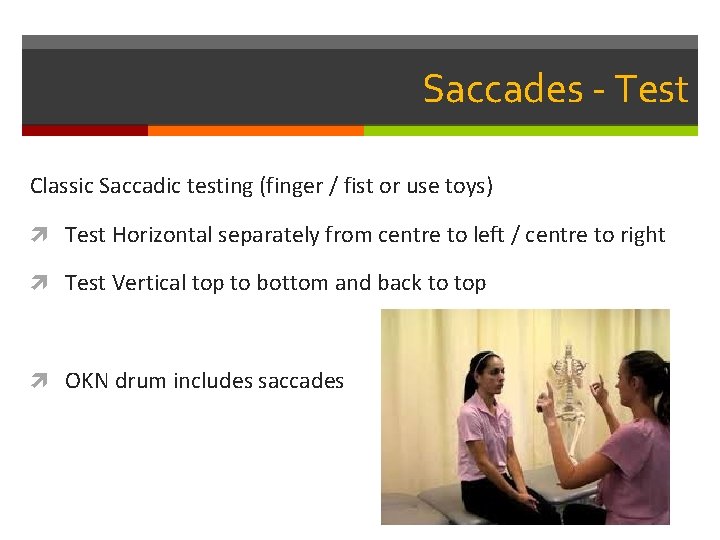 Saccades - Test

Classic Saccadic testing (finger / fist or use toys)

Test Horizontal separately from centre to left / centre to right

Test Vertical top to bottom and back to top

OKN drum includes saccades